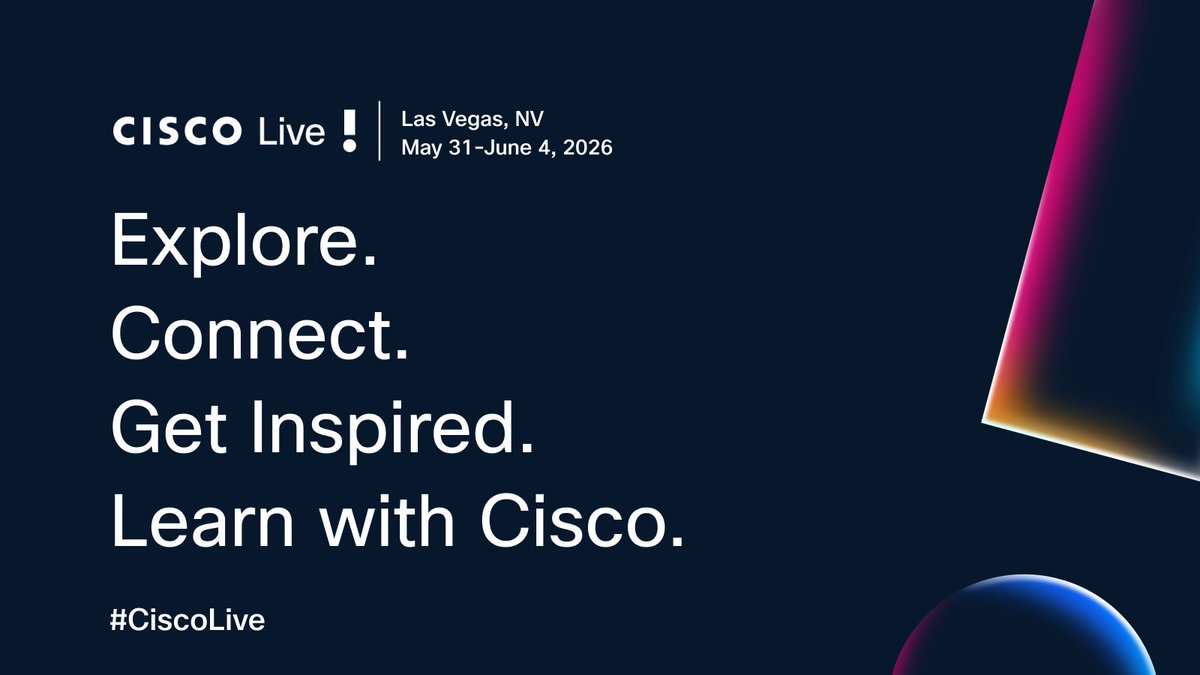 CISCO Live !

Las Vegas, NV
May 31-June 4, 2026

Explore.
Connect.
Get Inspired.
Learn with Cisco.

#CiscoLive